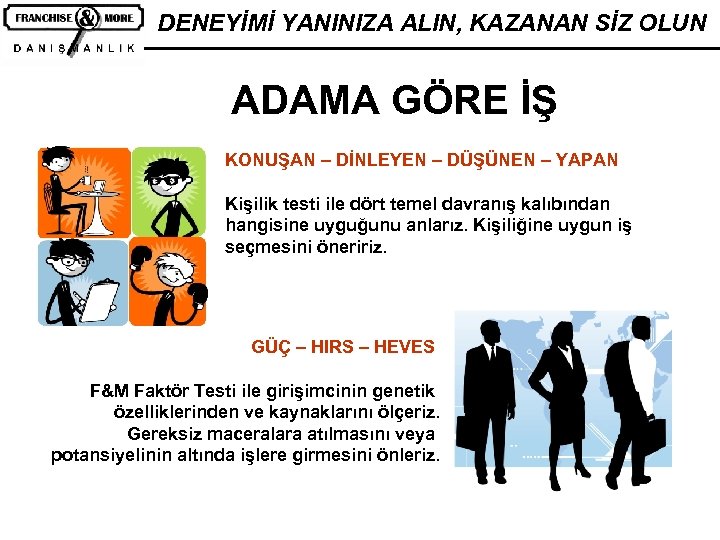 FRANCHISE & MORE
DANIŞMANLIK

DENEYİMİ YANINIZA ALIN, KAZANAN SİZ OLUN

ADAMA GÖRE İŞ

KONUŞAN – DİNLEYEN – DÜŞÜNEN – YAPAN

Kişilik testi ile dört temel davranış kalıbından hangisine uyguğunu anlarız. Kişiliğine uygun iş seçmesini öneririz.

GÜÇ – HIRS – HEVES

F&M Faktör Testi ile girişimcinin genetik özelliklerinden ve kaynaklarını ölçeriz. Gereksiz maceralara atılmasını veya potansiyelinin altında işlere girmesini önleriz.